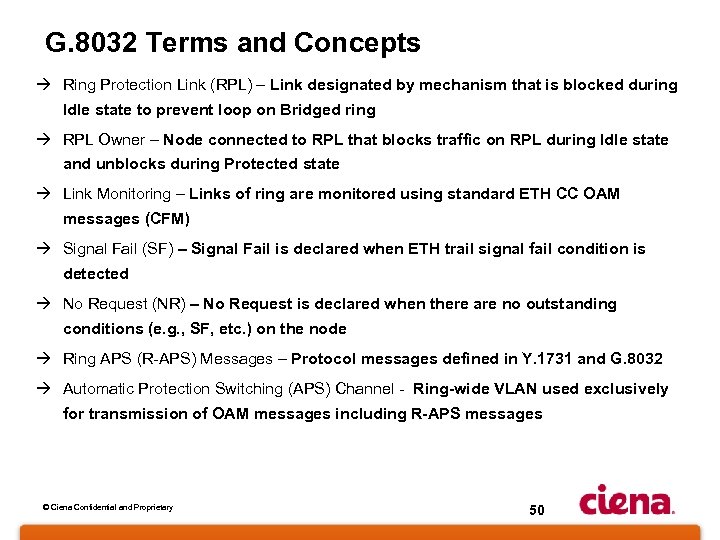 G.8032 Terms and Concepts

→ Ring Protection Link (RPL) – Link designated by mechanism that is blocked during Idle state to prevent loop on Bridged ring

→ RPL Owner – Node connected to RPL that blocks traffic on RPL during Idle state and unblocks during Protected state

→ Link Monitoring – Links of ring are monitored using standard ETH CC OAM messages (CFM)

→ Signal Fail (SF) – Signal Fail is declared when ETH trail signal fail condition is detected

→ No Request (NR) – No Request is declared when there are no outstanding conditions (e.g., SF, etc.) on the node

→ Ring APS (R-APS) Messages – Protocol messages defined in Y.1731 and G.8032

→ Automatic Protection Switching (APS) Channel - Ring-wide VLAN used exclusively for transmission of OAM messages including R-APS messages

© Ciena Confidential and Proprietary

50

ciena.